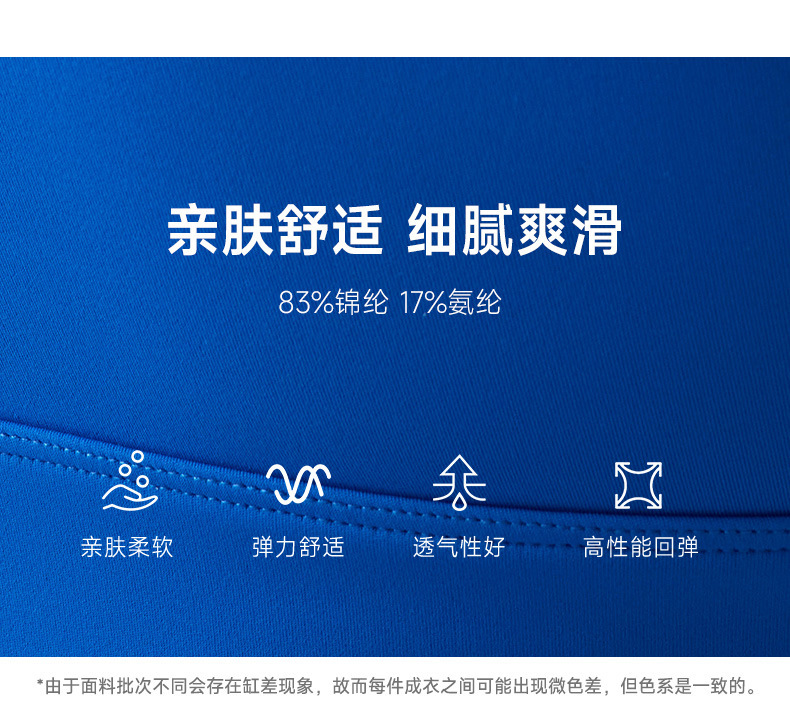 亲肤舒适 细腻爽滑

83%锦纶 17%氨纶

亲肤柔软 弹力舒适 透气性好 高性能回弹

*由于面料批次不同会存在缸差现象，故而每件成衣之间可能出现微色差，但色系是一致的。